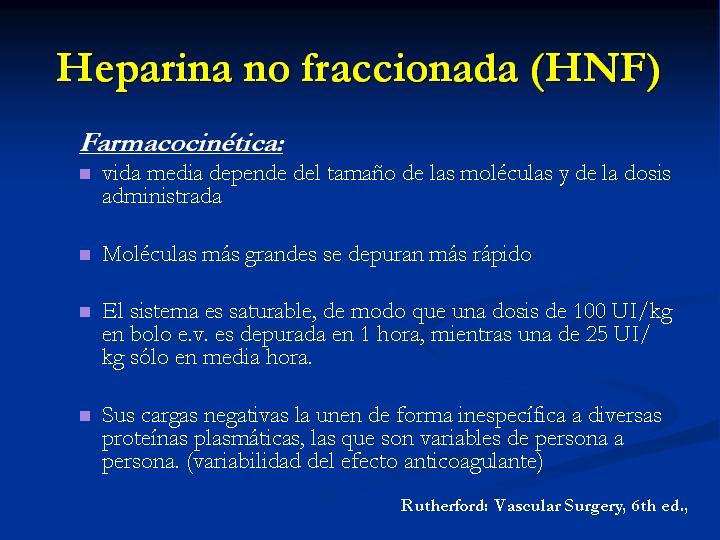 Heparina no fraccionada (HNF)

Farmacocinética:

vida media depende del tamaño de las moléculas y de la dosis administrada

Moléculas más grandes se depuran más rápido

El sistema es saturable, de modo que una dosis de 100 UI/kg en bolo e.v. es depurada en 1 hora, mientras una de 25 UI/kg sólo en media hora.

Sus cargas negativas la unen de forma inespecífica a diversas proteínas plasmáticas, las que son variables de persona a persona. (variabilidad del efecto anticoagulante)

Rutherford: Vascular Surgery, 6th ed.,